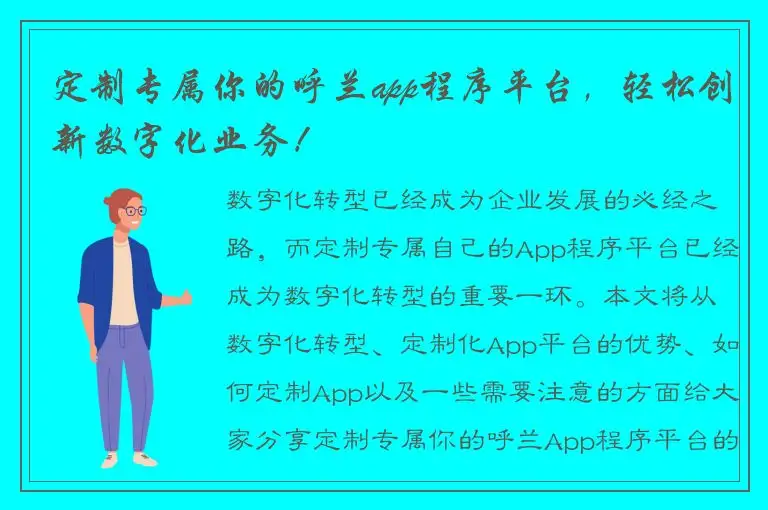 定制专属你的呼兰app程序平台，轻松创新数字化业务！

数字化转型已经成为企业发展的必经之路，而定制专属自己的App程序平台已经成为数字化转型的重要一环。本文将从数字化转型、定制化App平台的优势、如何定制App以及一些需要注意的方面给大家分享定制专属你的呼兰App程序平台的